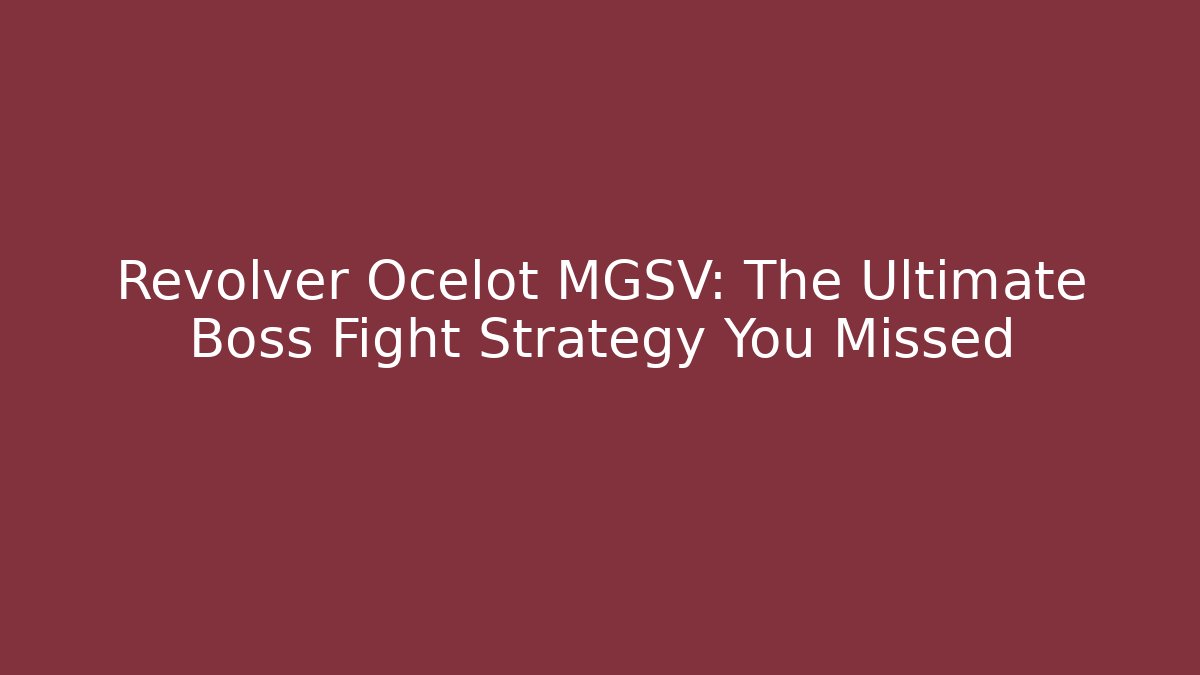 Revolver Ocelot MGSV: The Ultimate Boss Fight Strategy You Missed